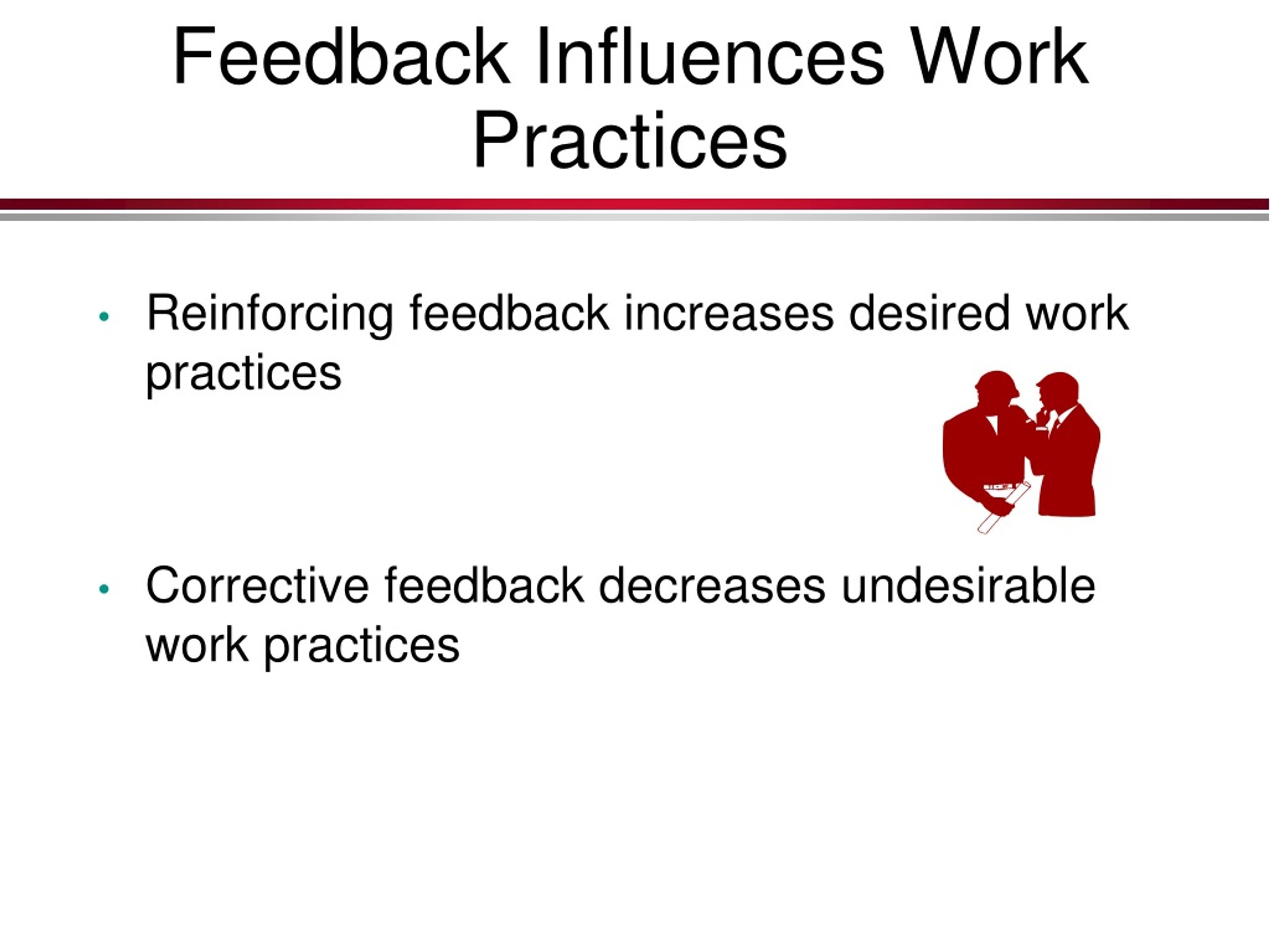 Feedback Influences Work Practices

• Reinforcing feedback increases desired work practices

• Corrective feedback decreases undesirable work practices